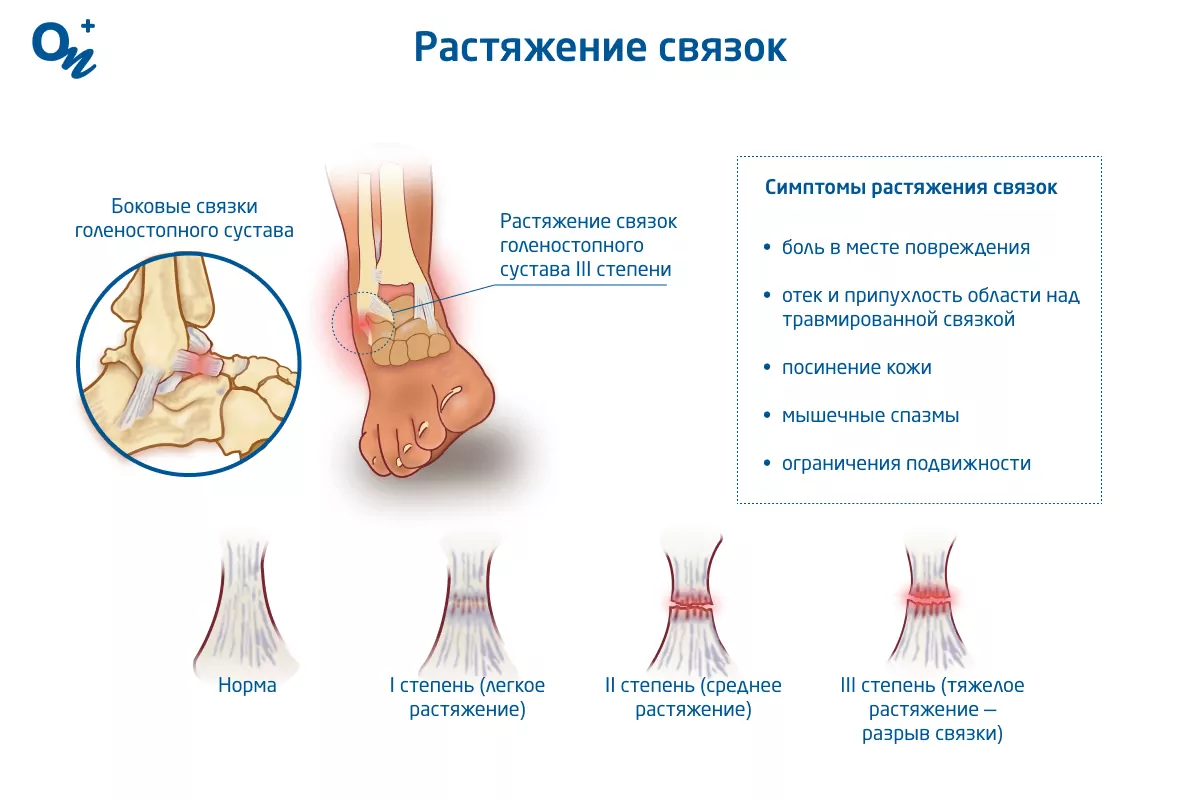 On+

Растяжение связок

Боковые связки голеностопного сустава

Растяжение связок голеностопного сустава III степени

Симптомы растяжения связок

• боль в месте повреждения

• отек и припухлость области над травмированной связкой

• посинение кожи

• мышечные спазмы

• ограничения подвижности

Норма

I степень (легкое растяжение)

II степень (среднее растяжение)

III степень (тяжелое растяжение — разрыв связки)